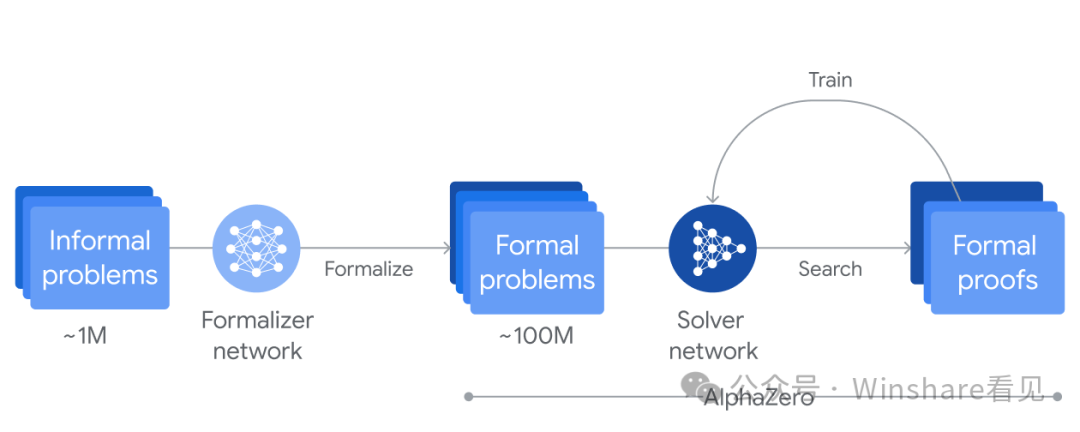 Train

Informal problems

~1M

Formalizer network

Formalize

Formal problems

~100M

Solver network

Search

Formal proofs

AlphaZero

公众号 · Winshare看见